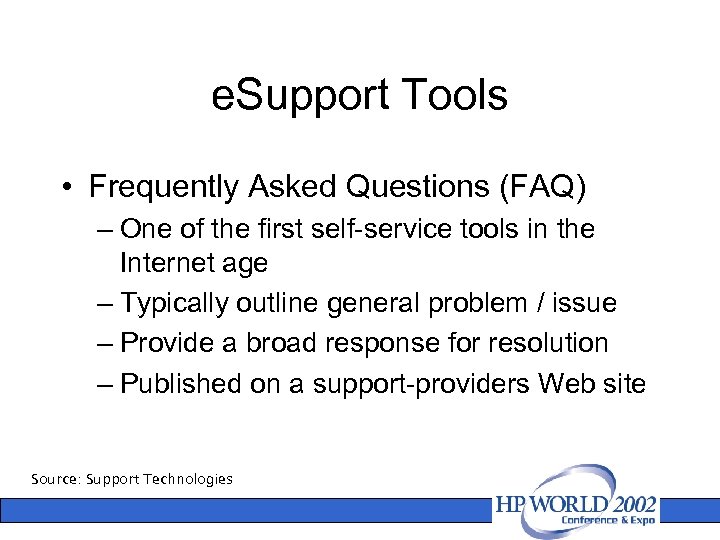 eSupport Tools

• Frequently Asked Questions (FAQ)
– One of the first self-service tools in the Internet age
– Typically outline general problem / issue
– Provide a broad response for resolution
– Published on a support-providers Web site

Source: Support Technologies

HP WORLD 2002 Conference & Expo